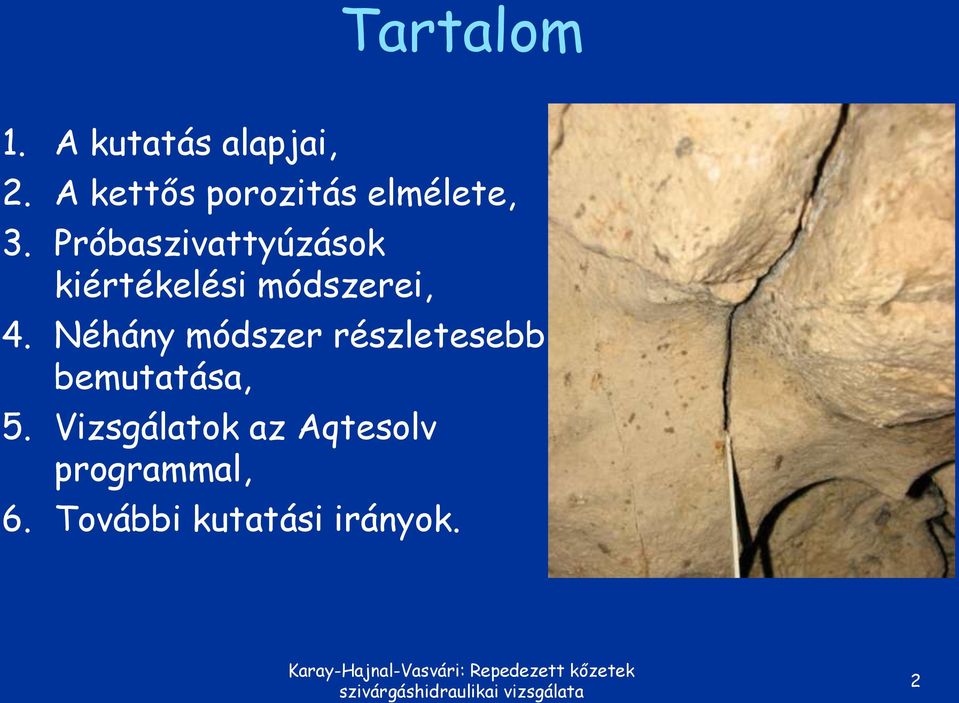 Tartalom

1. A kutatás alapjai,
2. A kettős porozitás elmélete,
3. Próbaszivattyúzások kiértékelési módszerei,
4. Néhány módszer részletesebb bemutatása,
5. Vizsgálatok az Aqtesolv programmal,
6. További kutatási irányok.

Karay-Hajnal-Vasvári: Repedezett kőzetek szivárgáshidraulikai vizsgálata

2